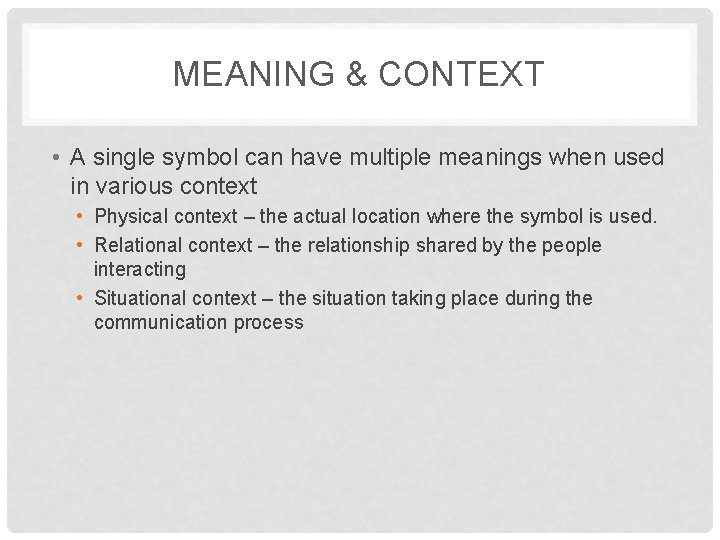 MEANING & CONTEXT

• A single symbol can have multiple meanings when used in various context

• Physical context – the actual location where the symbol is used.

• Relational context – the relationship shared by the people interacting

• Situational context – the situation taking place during the communication process